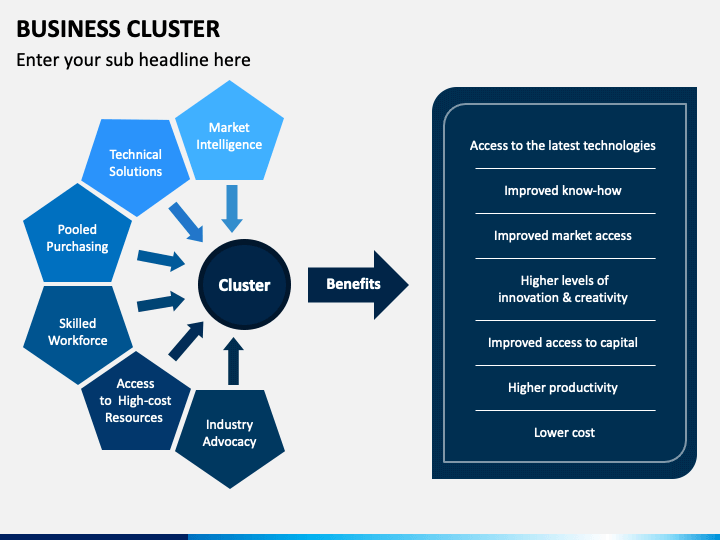 BUSINESS CLUSTER

Enter your sub headline here

Market Intelligence

Technical Solutions

Pooled Purchasing

Skilled Workforce

Access to High-cost Resources

Industry Advocacy

Cluster

Benefits

Access to the latest technologies

Improved know-how

Improved market access

Higher levels of innovation & creativity

Improved access to capital

Higher productivity

Lower cost